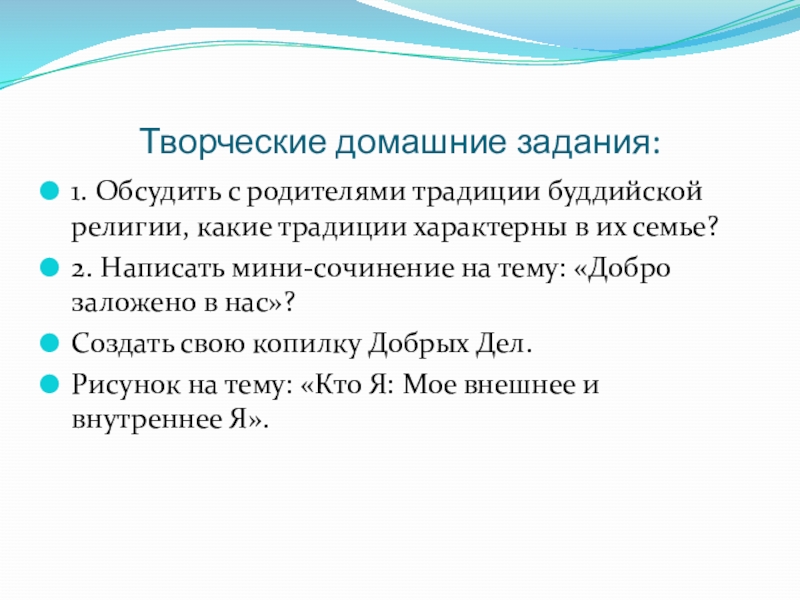 Творческие домашние задания:

1. Обсудить с родителями традиции буддийской религии, какие традиции характерны в их семье?

2. Написать мини-сочинение на тему: «Добро заложено в нас»?

Создать свою копилку Добрых Дел.

Рисунок на тему: «Кто Я: Мое внешнее и внутреннее Я».